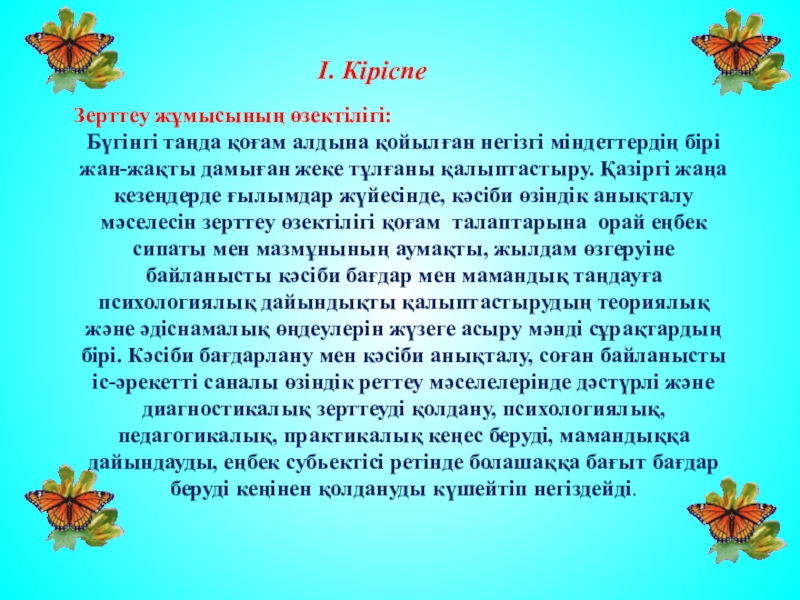 І. Кіріспе

Зерттеу жұмысының өзектілігі:
Бүгінгі таңда қоғам алдына қойылған негізгі міндеттердің бірі жан-жақты дамыған жеке тұлғаны қалыптастыру. Қазіргі жаңа кезеңдерде ғылымдар жүйесінде, кәсіби өзіндік анықталу мәселесін зерттеу өзектілігі қоғам талаптарына орай еңбек сипаты мен мазмұнының аумақты, жылдам өзгеруіне байланысты кәсіби бағдар мен мамандық таңдауға психологиялық дайындықты қалыптастырудың теориялық және әдіснамалық өңдеулерін жүзеге асыру мәнді сұрақтардың бірі. Кәсіби бағдарлану мен кәсіби анықталу, соған байланысты іс-әрекетті саналы өзіндік реттеу мәселелерінде дәстүрлі және диагностикалық зерттеуді қолдану, психологиялық, педагогикалық, практикалық кеңес беруді, мамандыққа дайындауды, еңбек субьектісі ретінде болашаққа бағыт бағдар беруді кеңінен қолдануды күшейтіп негіздейді.